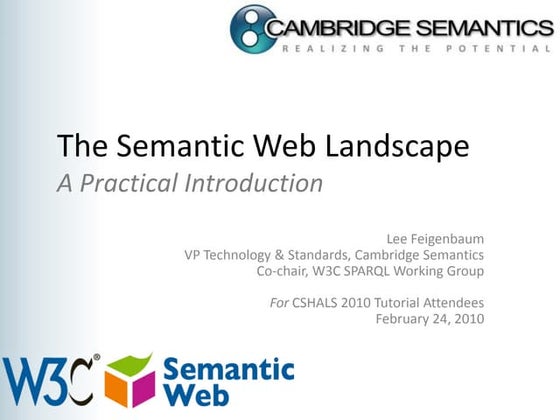 CAMBRIDGE SEMANTICS
REALIZING THE POTENTIAL

The Semantic Web Landscape
A Practical Introduction

Lee Feigenbaum
VP Technology & Standards, Cambridge Semantics
Co-chair, W3C SPARQL Working Group

For CSHALS 2010 Tutorial Attendees
February 24, 2010

W3C®
Semantic Web